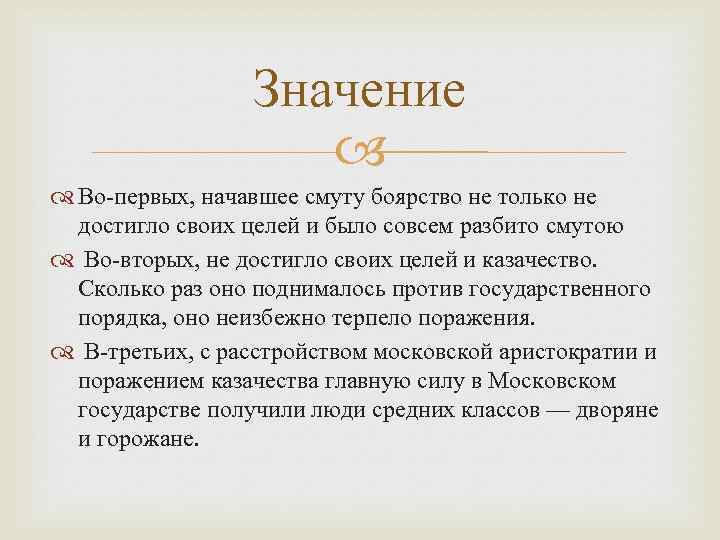 Значение

Во-первых, начавшее смуту боярство не только не достигло своих целей и было совсем разбито смутою

Во-вторых, не достигло своих целей и казачество. Сколько раз оно поднималось против государственного порядка, оно неизбежно терпело поражения.

В-третьих, с расстройством московской аристократии и поражением казачества главную силу в Московском государстве получили люди средних классов — дворяне и горожане.